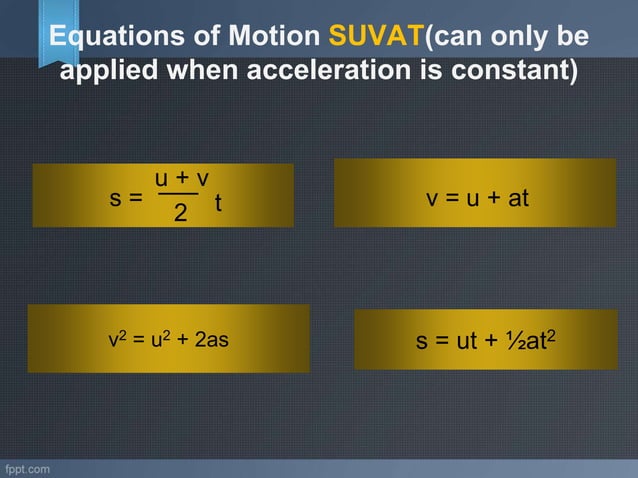 Equations of Motion SUVAT(can only be applied when acceleration is constant)

$s = \frac{u + v}{2} t$

$v = u + at$

$v^2 = u^2 + 2as$

$s = ut + \frac{1}{2}at^2$

fppt.com